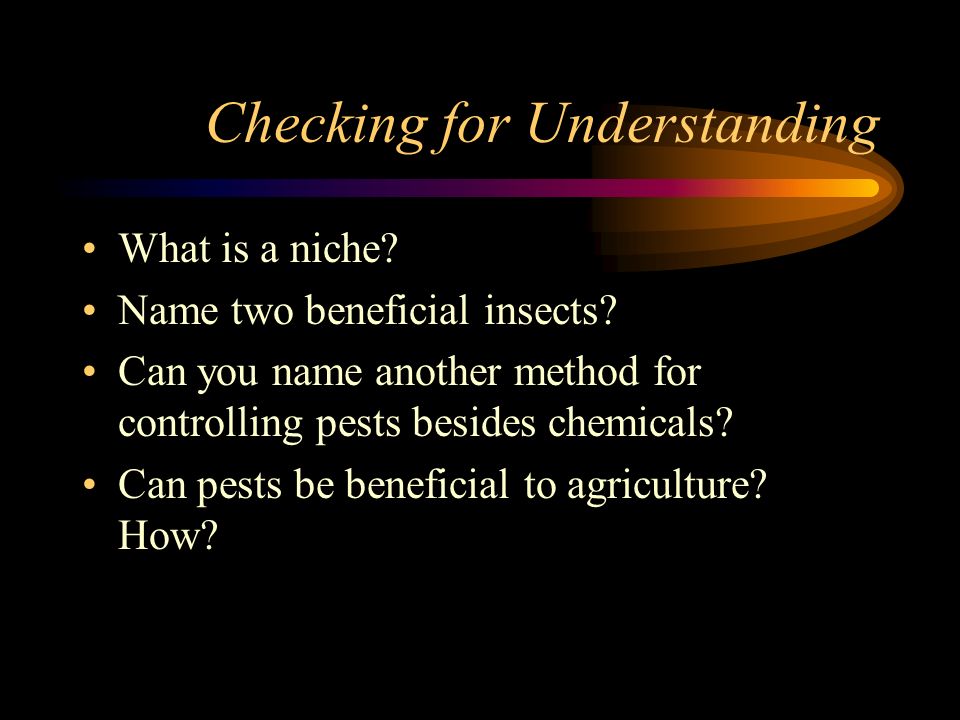 Checking for Understanding

• What is a niche?
• Name two beneficial insects?
• Can you name another method for controlling pests besides chemicals?
• Can pests be beneficial to agriculture? How?